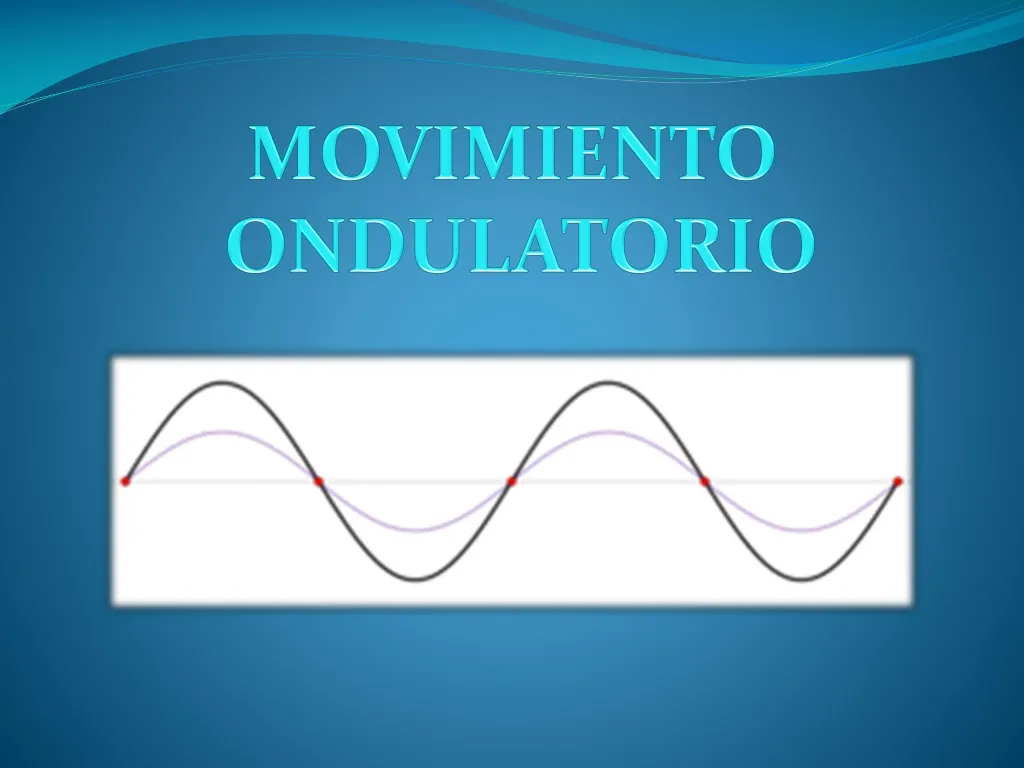 MOVIMIENTO ONDULATORIO